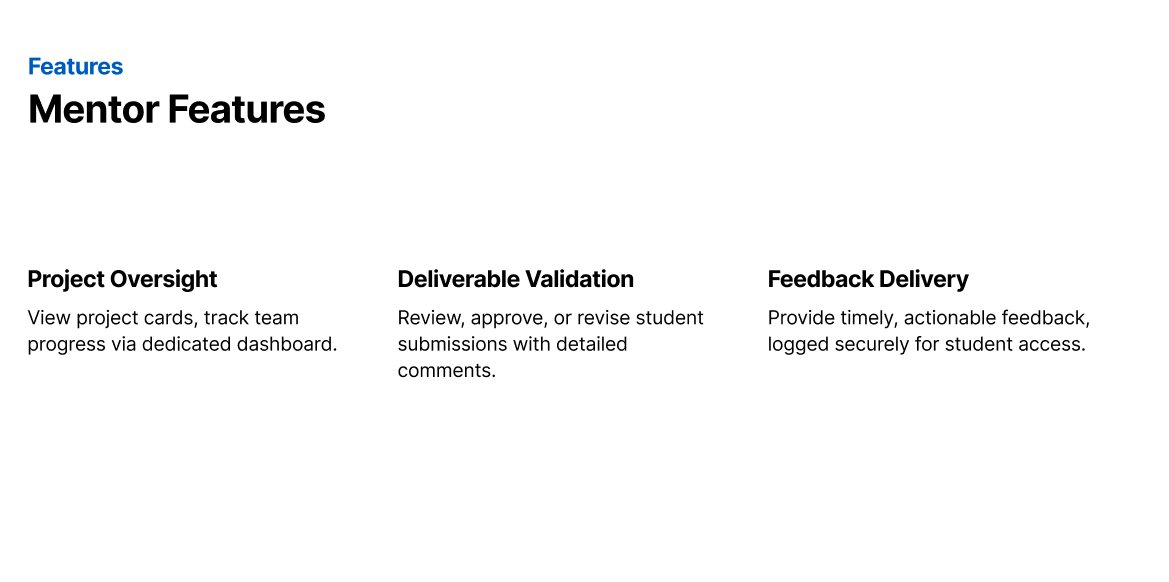 Features

Mentor Features

Project Oversight

View project cards, track team progress via dedicated dashboard.

Deliverable Validation

Review, approve, or revise student submissions with detailed comments.

Feedback Delivery

Provide timely, actionable feedback, logged securely for student access.